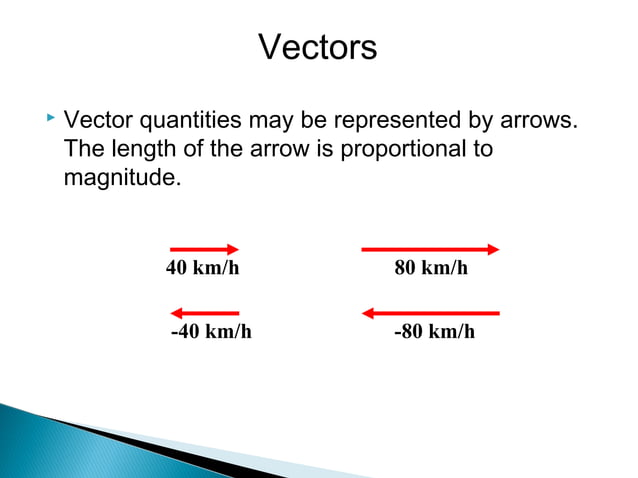 Vectors

Vector quantities may be represented by arrows. The length of the arrow is proportional to magnitude.

40 km/h

80 km/h

-40 km/h

-80 km/h